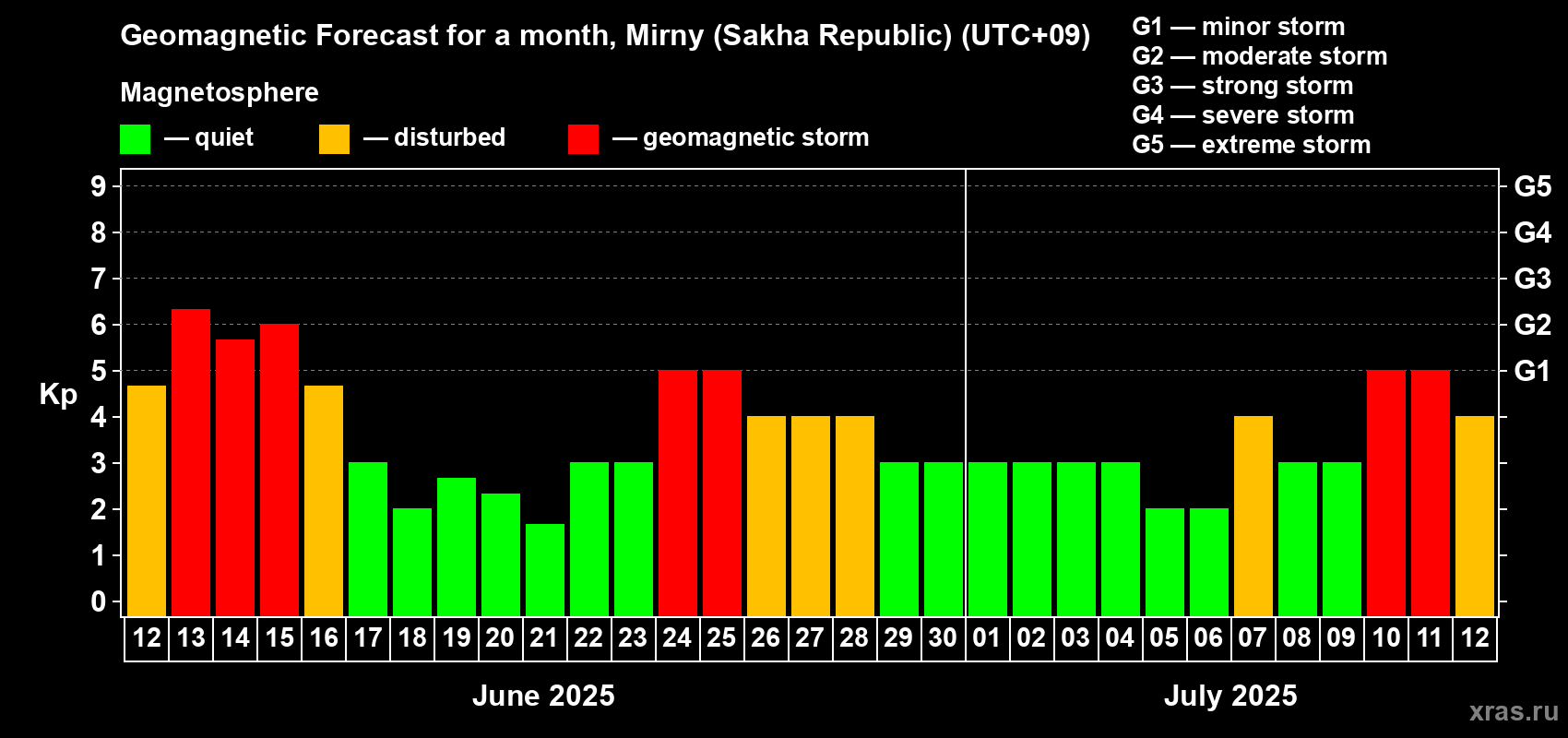 Geomagnetic Forecast for a month, Mirny (Sakha Republic) (UTC+09)

Magnetosphere

— quiet — disturbed — geomagnetic storm

G1 — minor storm
G2 — moderate storm
G3 — strong storm
G4 — severe storm
G5 — extreme storm

Kp

9
8
7
6
5
4
3
2
1
0

G5
G4
G3
G2
G1

12 13 14 15 16 17 18 19 20 21 22 23 24 25 26 27 28 29 30 01 02 03 04 05 06 07 08 09 10 11 12

June 2025

July 2025

xras.ru